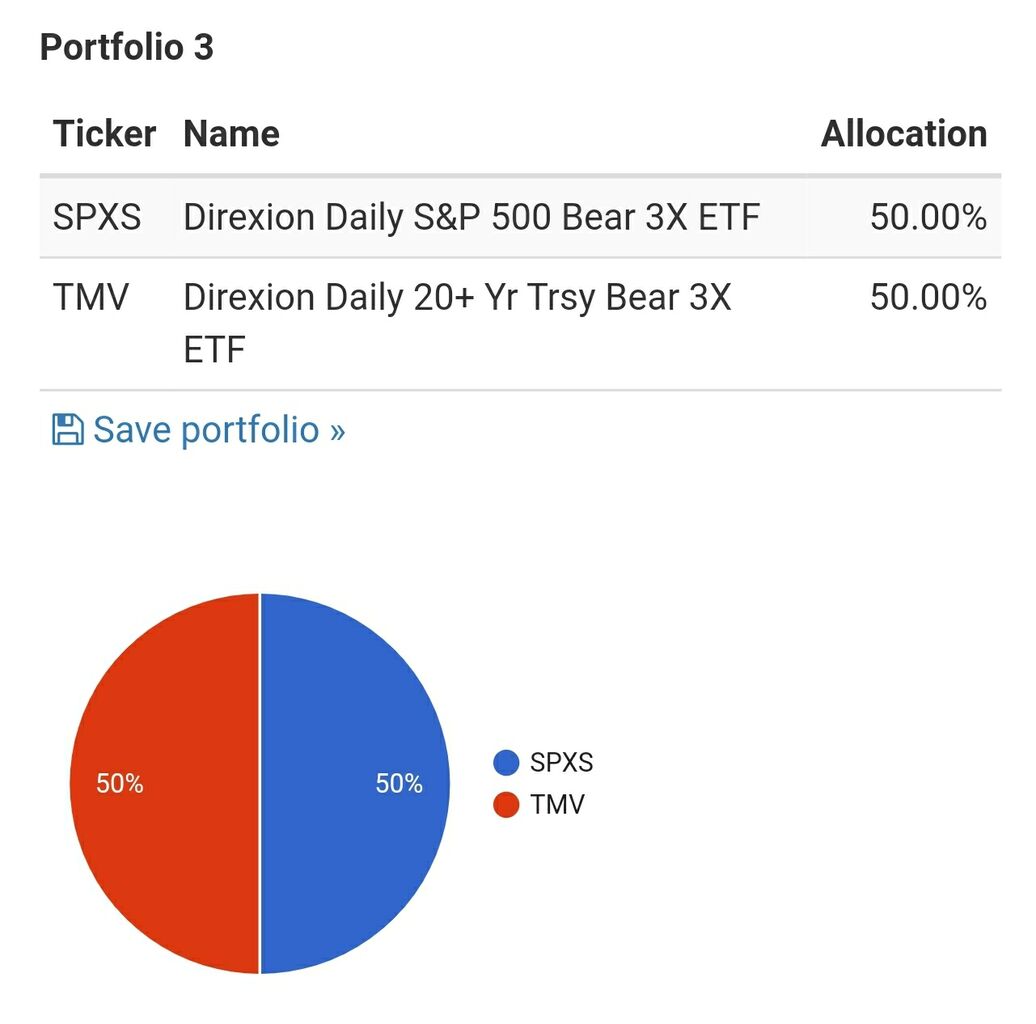 Portfolio 3

| Ticker | Name | Allocation |
|---|---|---|
| SPXS | Direxion Daily S&P 500 Bear 3X ETF | 50.00% |
| TMV | Direxion Daily 20+ Yr Trsy Bear 3X ETF | 50.00% |

Save portfolio »

50%
50%
SPXS
TMV